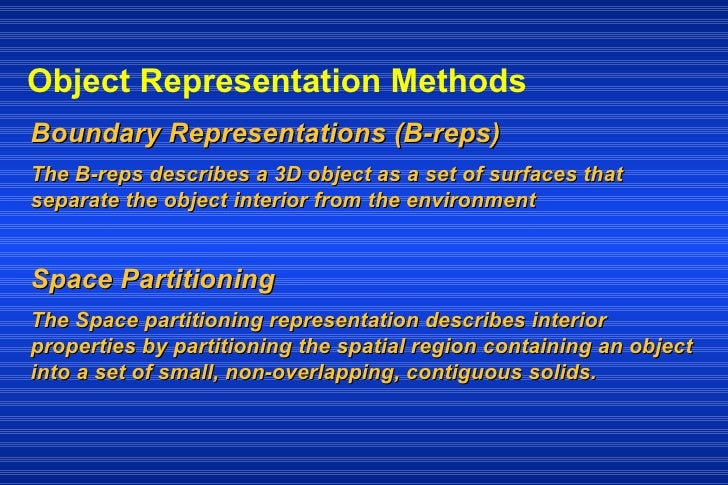 Object Representation Methods

Boundary Representations (B-reps)

The B-reps describes a 3D object as a set of surfaces that separate the object interior from the environment

Space Partitioning

The Space partitioning representation describes interior properties by partitioning the spatial region containing an object into a set of small, non-overlapping, contiguous solids.